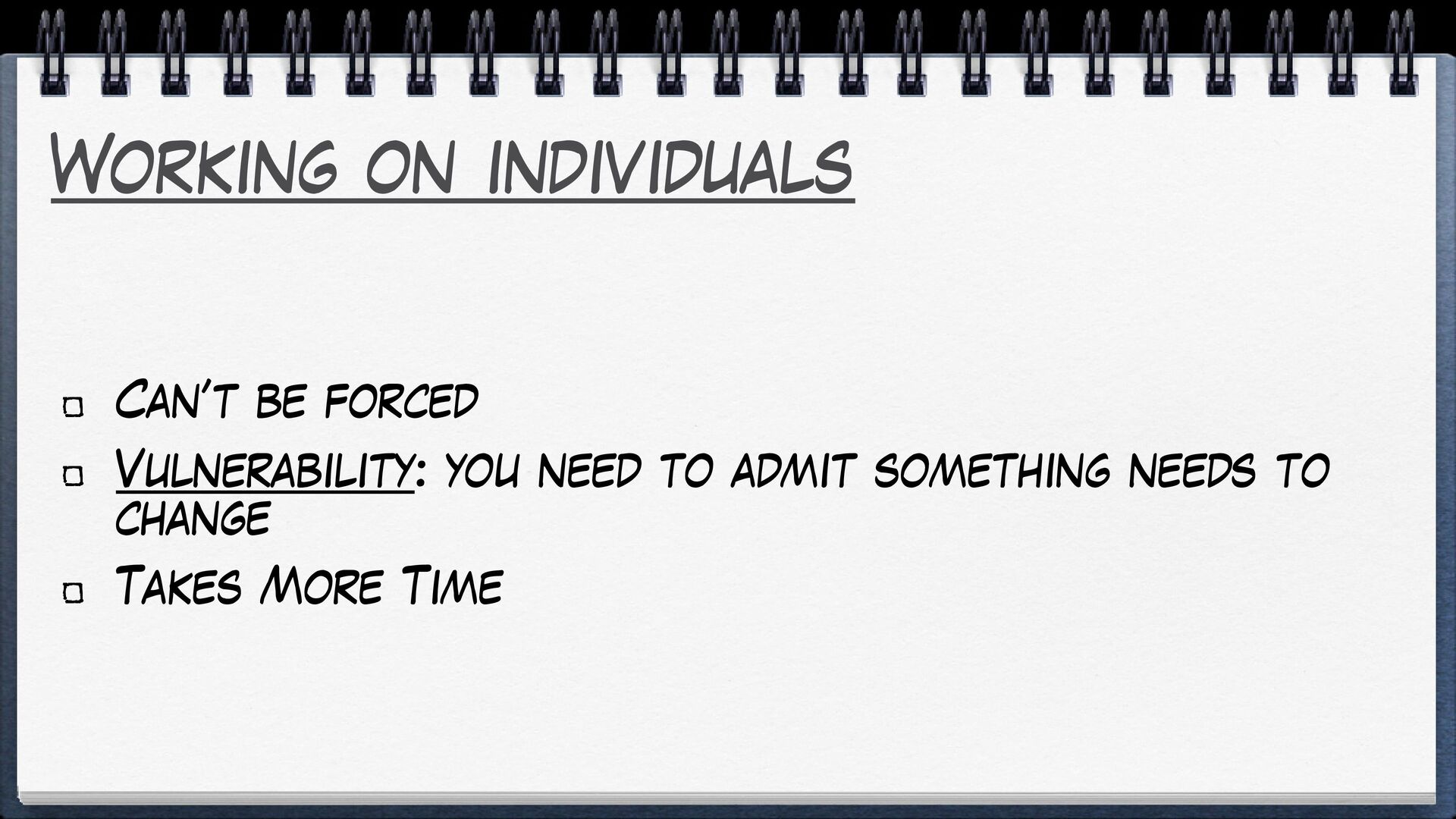 Working on individuals

Can't be forced

Vulnerability: you need to admit something needs to change

Takes More Time